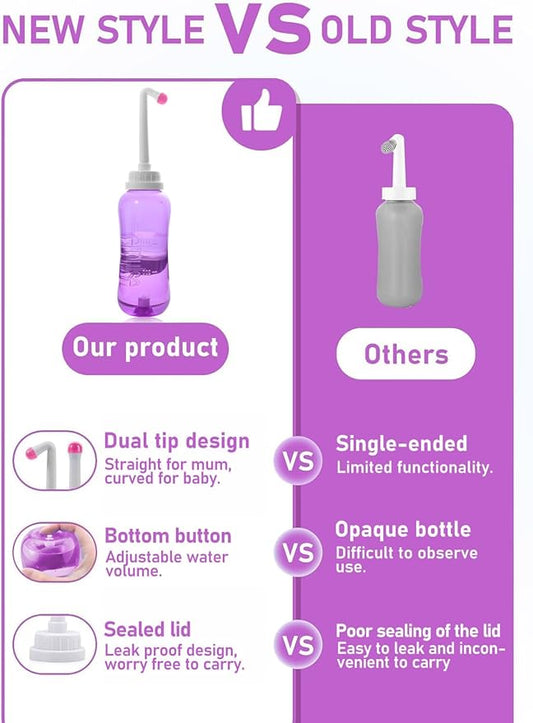 NEW STYLE VS OLD STYLE

Our product

Others

Dual tip design
Straight for mum, curved for baby.

VS

Single-ended
Limited functionality.

Bottom button
Adjustable water volume.

VS

Opaque bottle
Difficult to observe use.

Sealed lid
Leak proof design, worry free to carry.

VS

Poor sealing of the lid
Easy to leak and inconvenient to carry